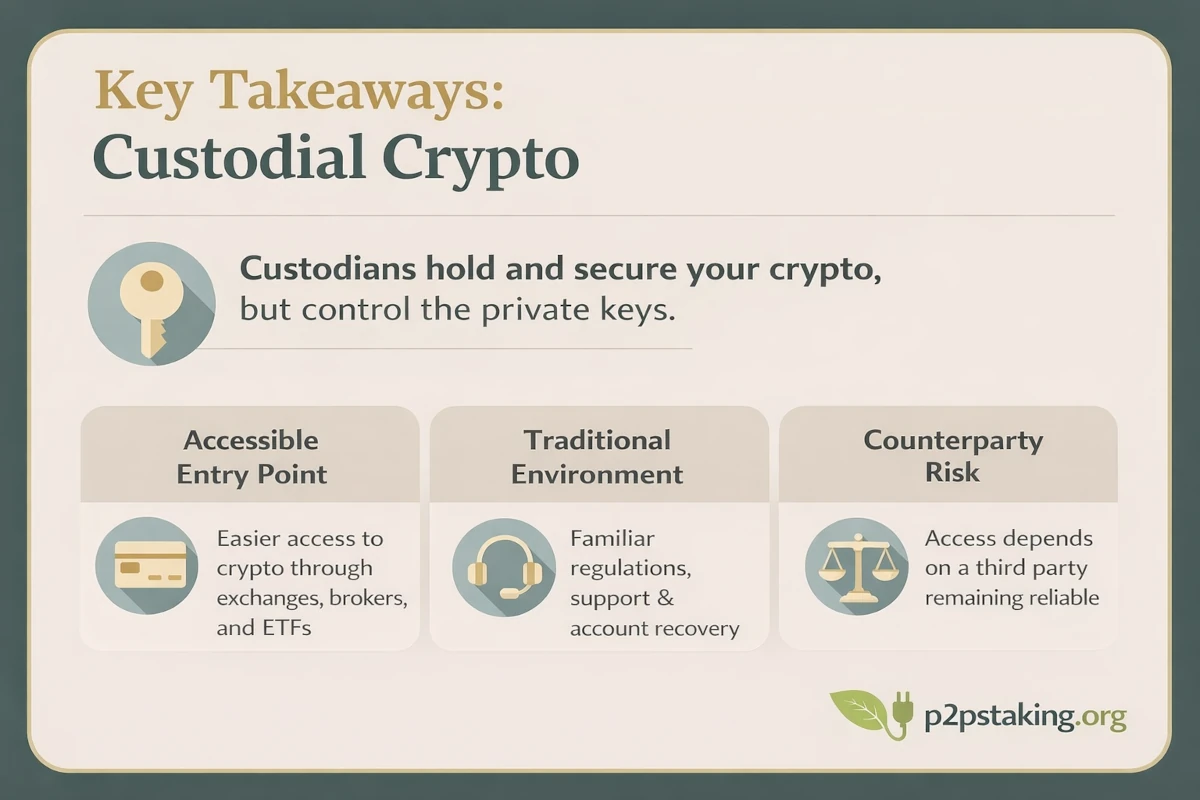 Key Takeaways:
Custodial Crypto

Custodians hold and secure your crypto, but control the private keys.

Accessible Entry Point

Easier access to crypto through exchanges, brokers, and ETFs

Traditional Environment

Familiar regulations, support & account recovery

Counterparty Risk

Access depends on a third party remaining reliable

p2pstaking.org